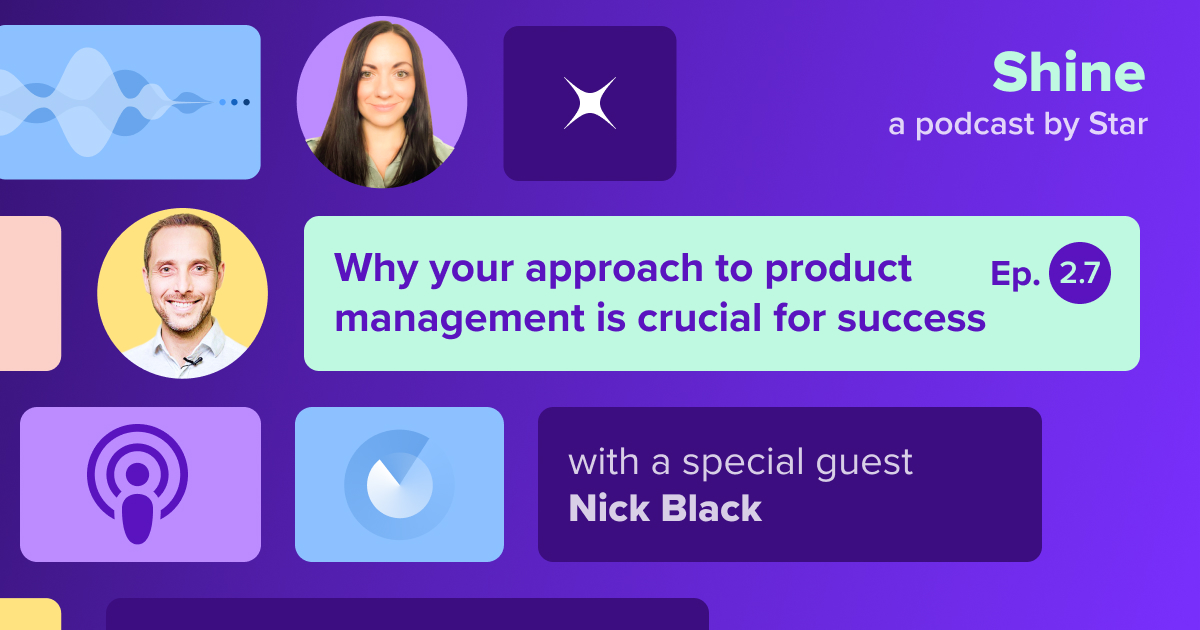 Shine
a podcast by Star

Why your approach to product management is crucial for success

Ep. 2.7

with a special guest
Nick Black